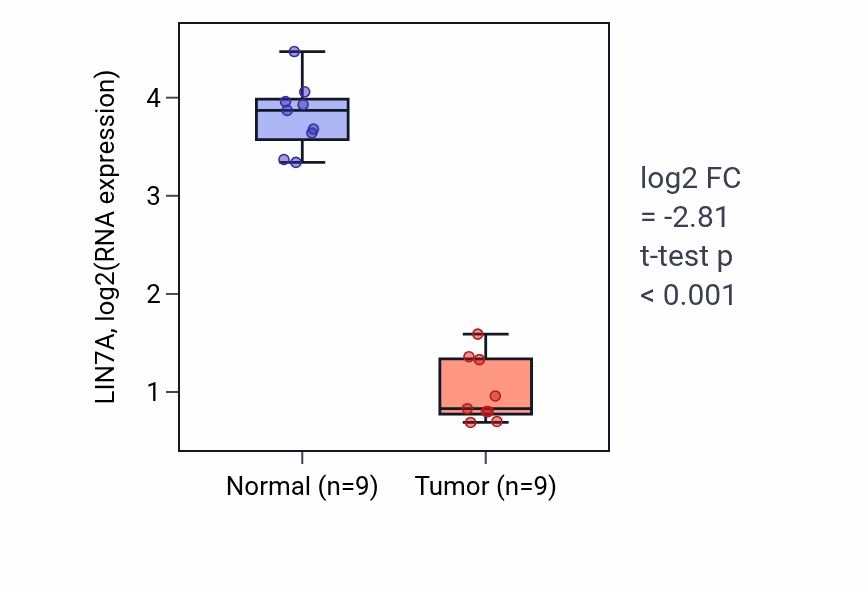 LIN7A, log2(RNA expression)

4
3
2
1

Normal (n=9)
Tumor (n=9)

log2 FC = -2.81
t-test p < 0.001